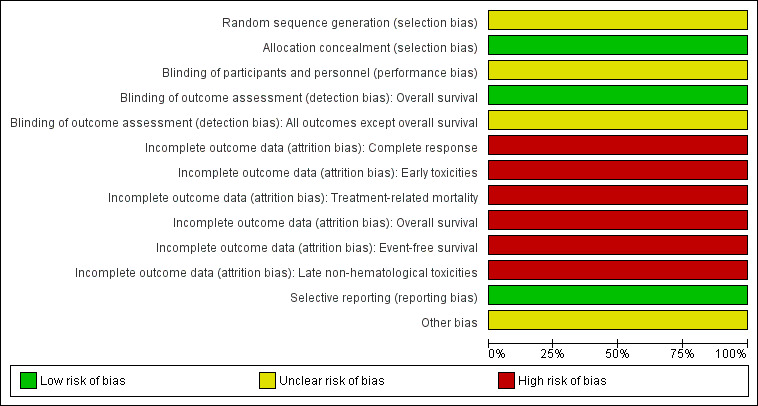 Random sequence generation (selection bias)
Allocation concealment (selection bias)
Blinding of participants and personnel (performance bias)
Blinding of outcome assessment (detection bias): Overall survival
Blinding of outcome assessment (detection bias): All outcomes except overall survival
Incomplete outcome data (attrition bias): Complete response
Incomplete outcome data (attrition bias): Early toxicities
Incomplete outcome data (attrition bias): Treatment-related mortality
Incomplete outcome data (attrition bias): Overall survival
Incomplete outcome data (attrition bias): Event-free survival
Incomplete outcome data (attrition bias): Late non-hematological toxicities
Selective reporting (reporting bias)
Other bias

0% 25% 50% 75% 100%

Low risk of bias
Unclear risk of bias
High risk of bias